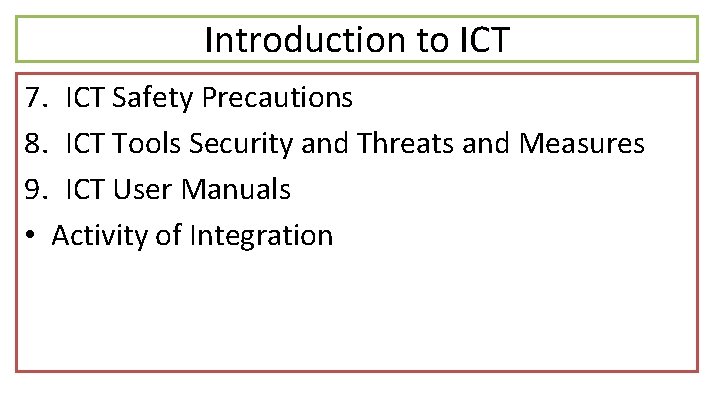 Introduction to ICT

7. ICT Safety Precautions
8. ICT Tools Security and Threats and Measures
9. ICT User Manuals
• Activity of Integration